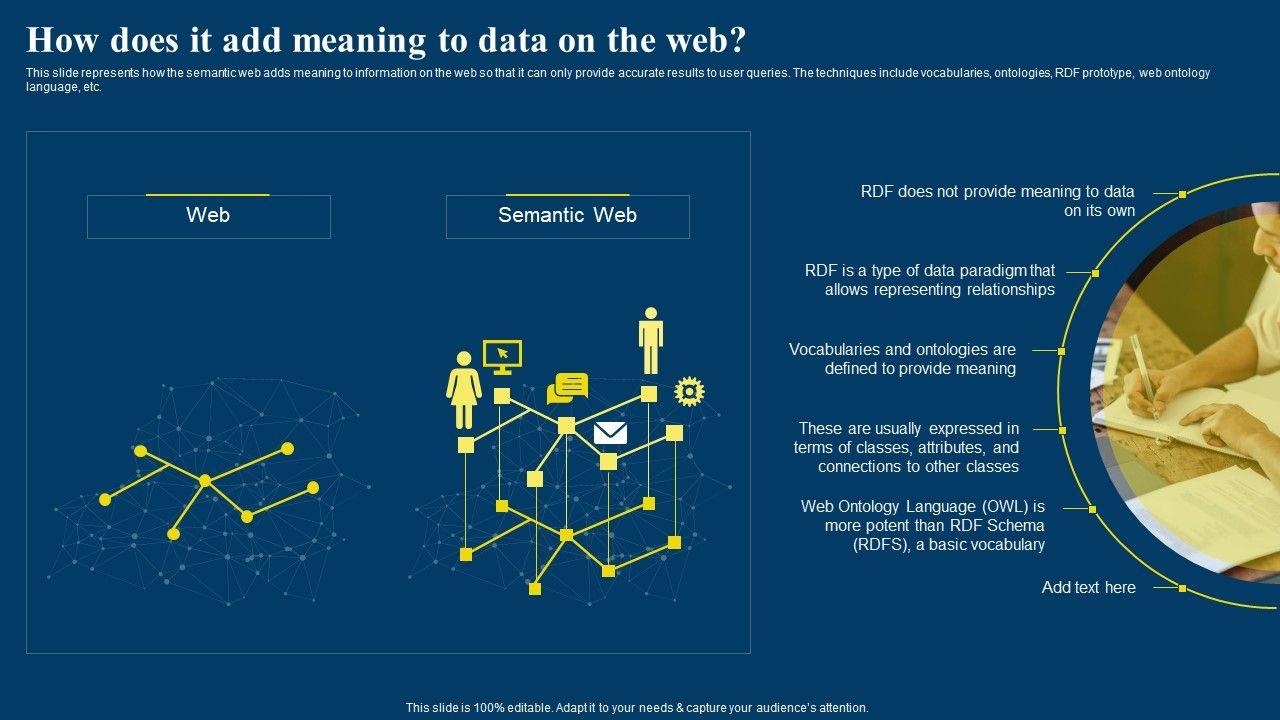 How does it add meaning to data on the web?

This slide represents how the semantic web adds meaning to information on the web so that it can only provide accurate results to user queries. The techniques include vocabularies, ontologies, RDF prototype, web ontology language, etc.

Web

Semantic Web

RDF does not provide meaning to data on its own

RDF is a type of data paradigm that allows representing relationships

Vocabularies and ontologies are defined to provide meaning

These are usually expressed in terms of classes, attributes, and connections to other classes

Web Ontology Language (OWL) is more potent than RDF Schema (RDFS), a basic vocabulary

Add text here

This slide is 100% editable. Adapt it to your needs & capture your audience's attention.